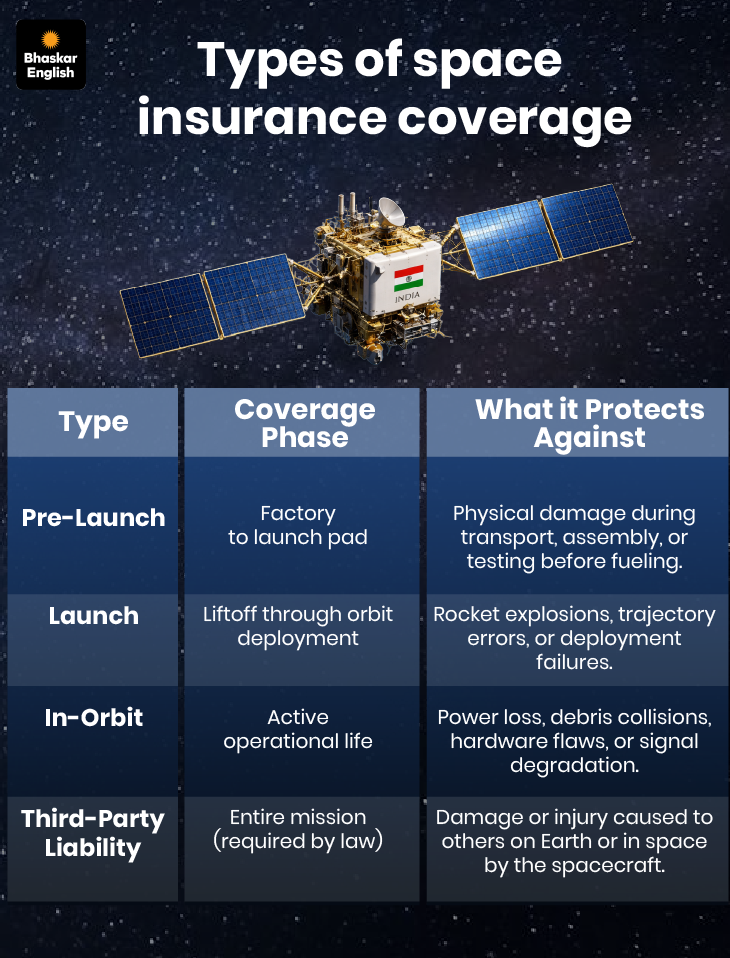 Bhaskar English

Types of space insurance coverage

INDIA

| Type | Coverage Phase | What it Protects Against |
|---|---|---|
| Pre-Launch | Factory to launch pad | Physical damage during transport, assembly, or testing before fueling. |
| Launch | Liftoff through orbit deployment | Rocket explosions, trajectory errors, or deployment failures. |
| In-Orbit | Active operational life | Power loss, debris collisions, hardware flaws, or signal degradation. |
| Third-Party Liability | Entire mission (required by law) | Damage or injury caused to others on Earth or in space by the spacecraft. |